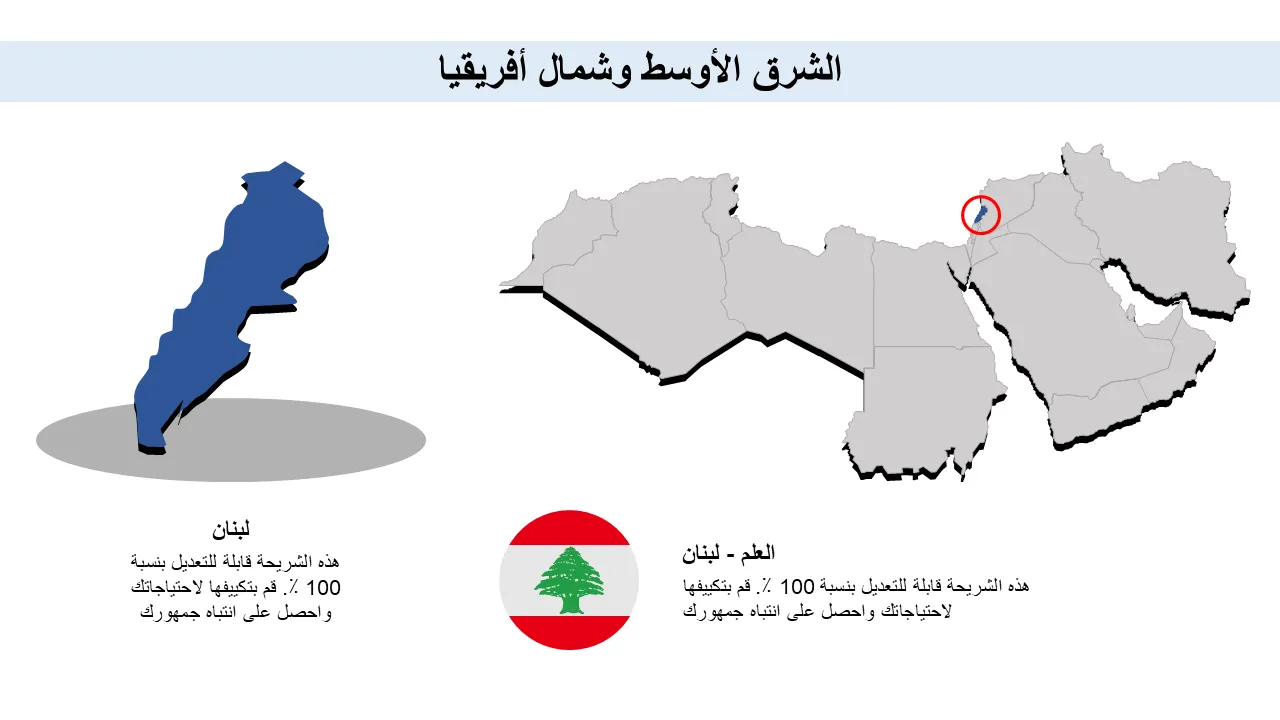 الشرق الأوسط وشمال أفريقيا

العلم - لبنان
هذه الشريحة قابلة للتعديل بنسبة 100 ٪. قم بتكييفها لاحتياجاتك واحصل على انتباه جمهورك

لبنان
هذه الشريحة قابلة للتعديل بنسبة 100 ٪. قم بتكييفها لاحتياجاتك واحصل على انتباه جمهورك